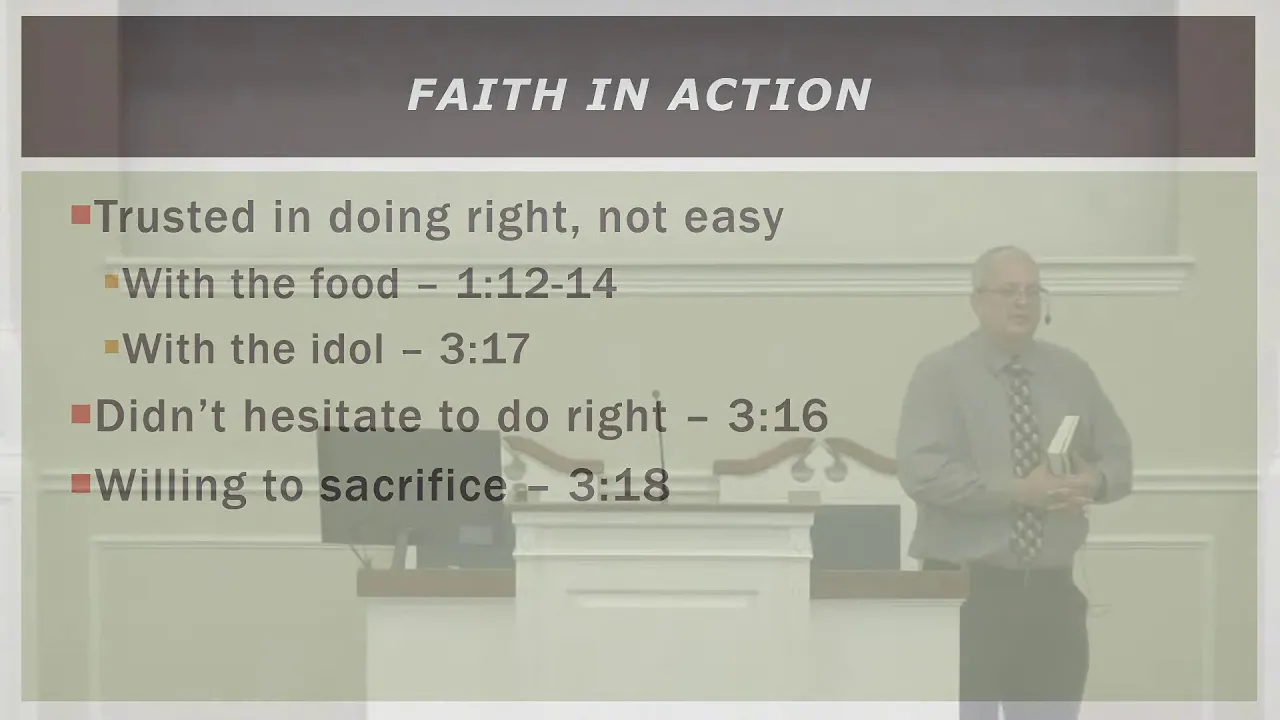 FAITH IN ACTION

Trusted in doing right, not easy

With the food – 1:12-14

With the idol – 3:17

Didn't hesitate to do right – 3:16

Willing to sacrifice – 3:18